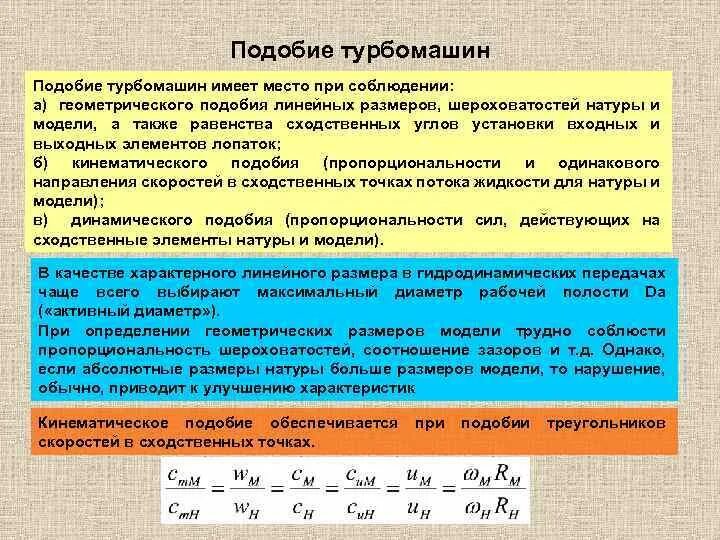 Подобие турбомашин

Подобие турбомашин имеет место при соблюдении:
а) геометрического подобия линейных размеров, шероховатостей натуры и модели, а также равенства сходственных углов установки входных и выходных элементов лопаток;
б) кинематического подобия (пропорциональности и одинакового направления скоростей в сходственных точках потока жидкости для натуры и модели);
в) динамического подобия (пропорциональности сил, действующих на сходственные элементы натуры и модели).

В качестве характерного линейного размера в гидродинамических передачах чаще всего выбирают максимальный диаметр рабочей полости Da («активный диаметр»).
При определении геометрических размеров модели трудно соблюсти пропорциональность шероховатостей, соотношение зазоров и т.д. Однако, если абсолютные размеры натуры больше размеров модели, то нарушение, обычно, приводит к улучшению характеристик

Кинематическое подобие обеспечивается при подобии треугольников скоростей в сходственных точках.

$\frac{c_{mM}}{c_{mH}} = \frac{w_M}{w_H} = \frac{c_M}{c_H} = \frac{c_{uM}}{c_{uH}} = \frac{u_M}{u_H} = \frac{\omega_M R_M}{\omega_H R_H}$